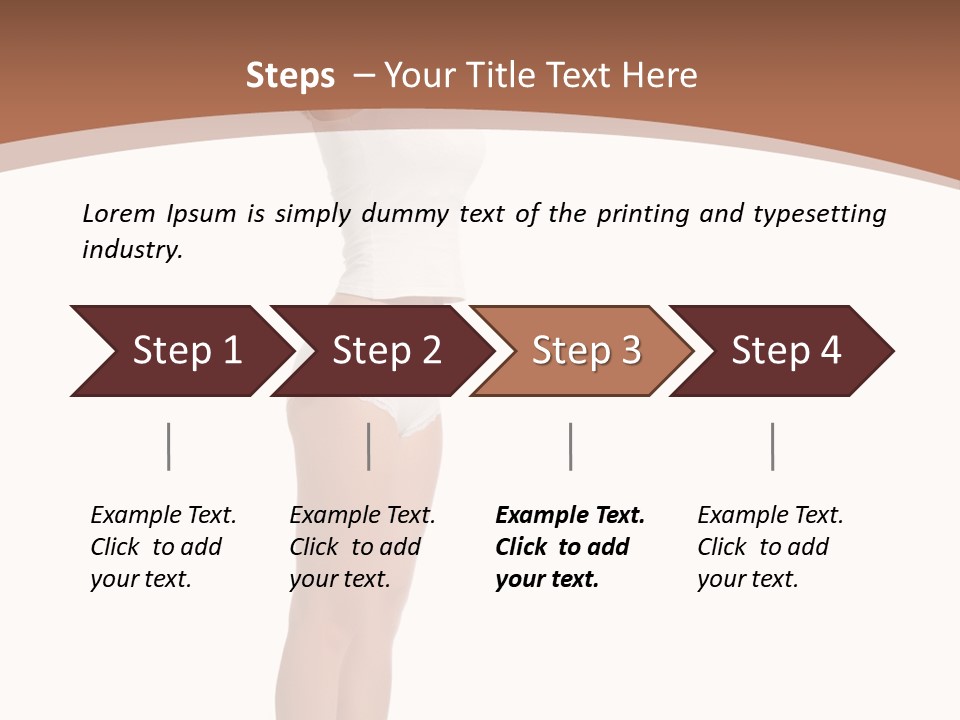 Steps – Your Title Text Here

Lorem Ipsum is simply dummy text of the printing and typesetting industry.

Step 1

Step 2

Step 3

Step 4

Example Text. Click to add your text.

Example Text. Click to add your text.

Example Text. Click to add your text.

Example Text. Click to add your text.